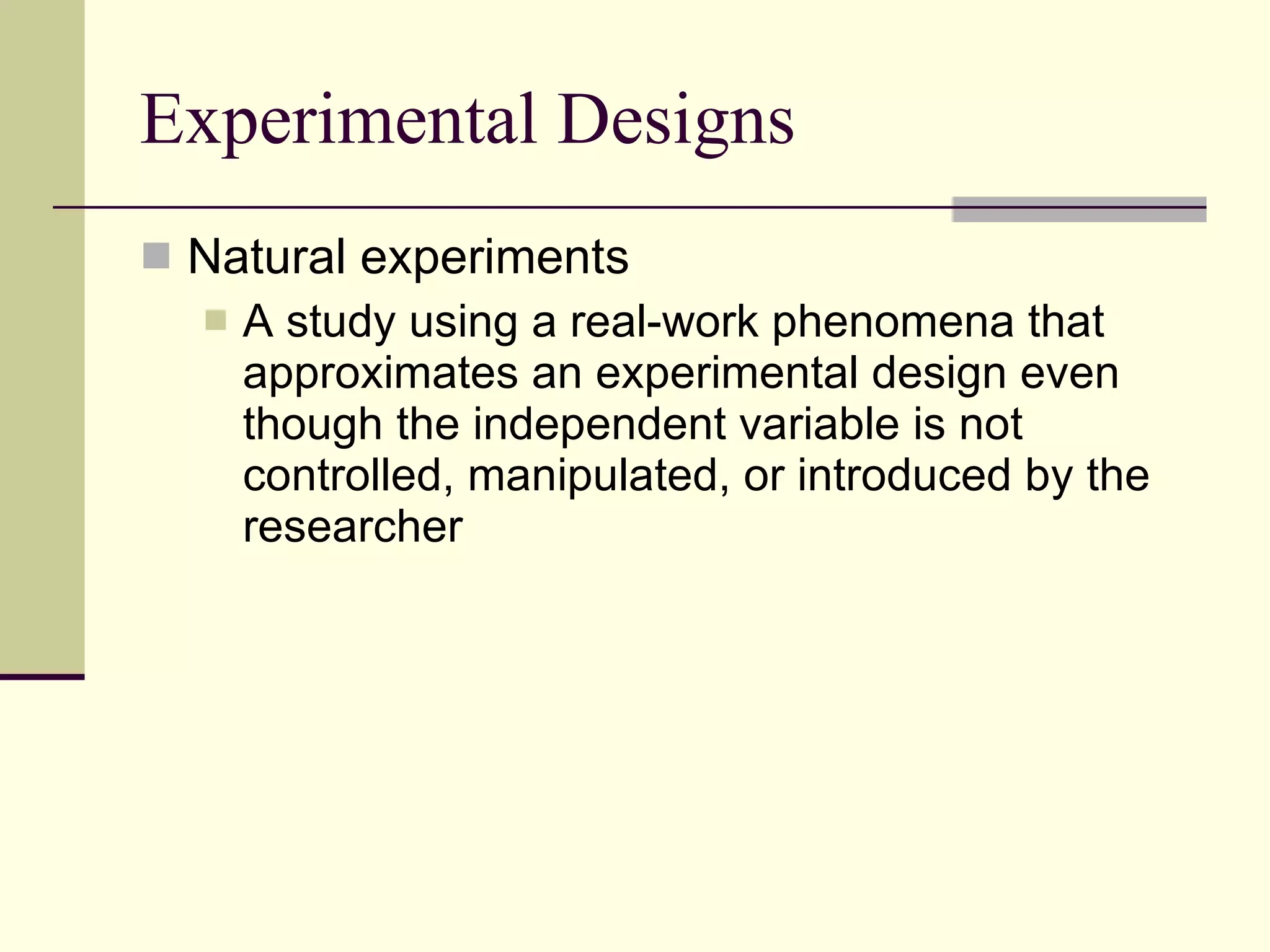 Experimental Designs

Natural experiments

A study using a real-work phenomena that approximates an experimental design even though the independent variable is not controlled, manipulated, or introduced by the researcher